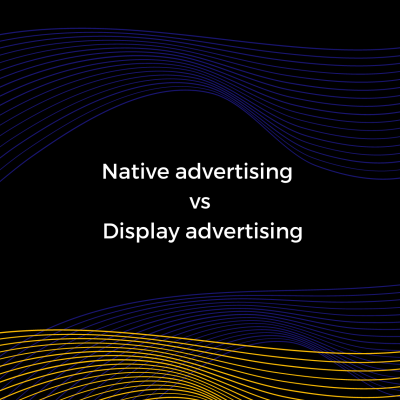 Native advertising
vs
Display advertising